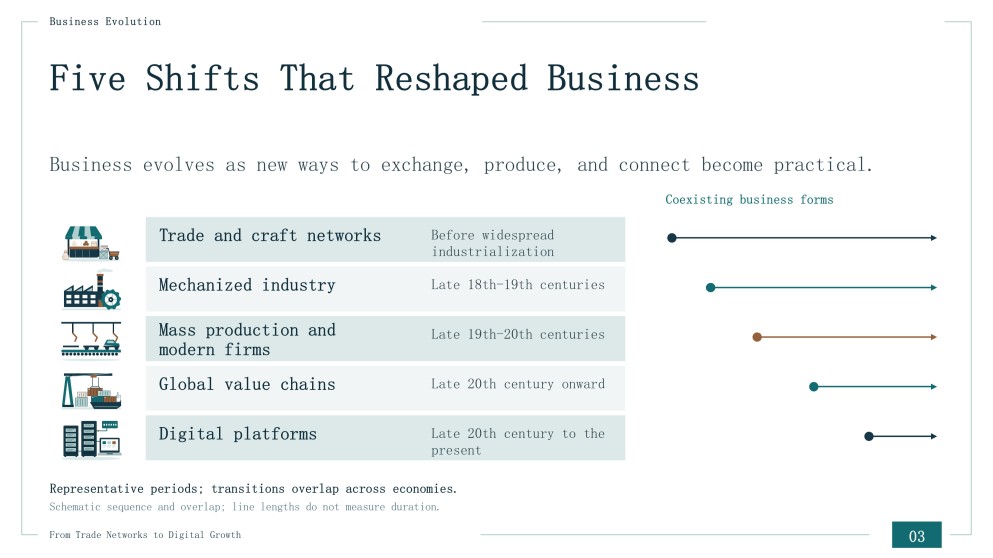 Business Evolution

Five Shifts That Reshaped Business

Business evolves as new ways to exchange, produce, and connect become practical.

Coexisting business forms

| Trade and craft networks | Before widespread industrialization |
|---|---|
| Mechanized industry | Late 18th–19th centuries |
| Mass production and modern firms | Late 19th–20th centuries |
| Global value chains | Late 20th century onward |
| Digital platforms | Late 20th century to the present |

Representative periods; transitions overlap across economies.

Schematic sequence and overlap; line lengths do not measure duration.

From Trade Networks to Digital Growth

03